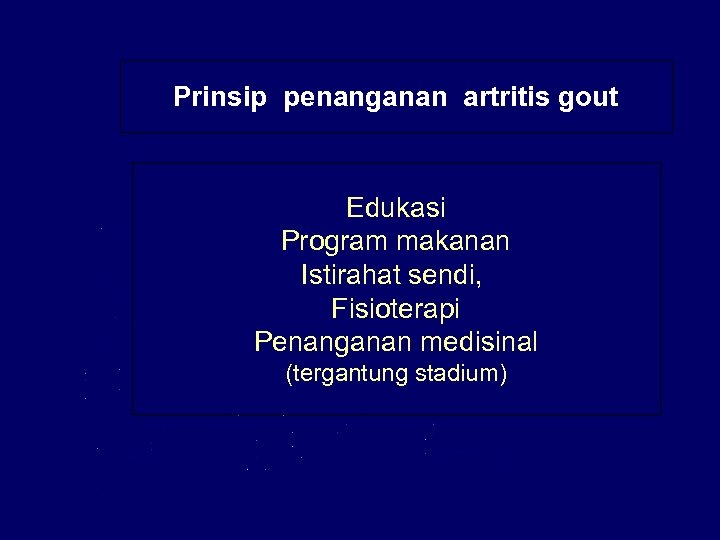 Prinsip penanganan artritis gout

Edukasi
Program makanan
Istirahat sendi,
Fisioterapi
Penanganan medisinal
(tergantung stadium)